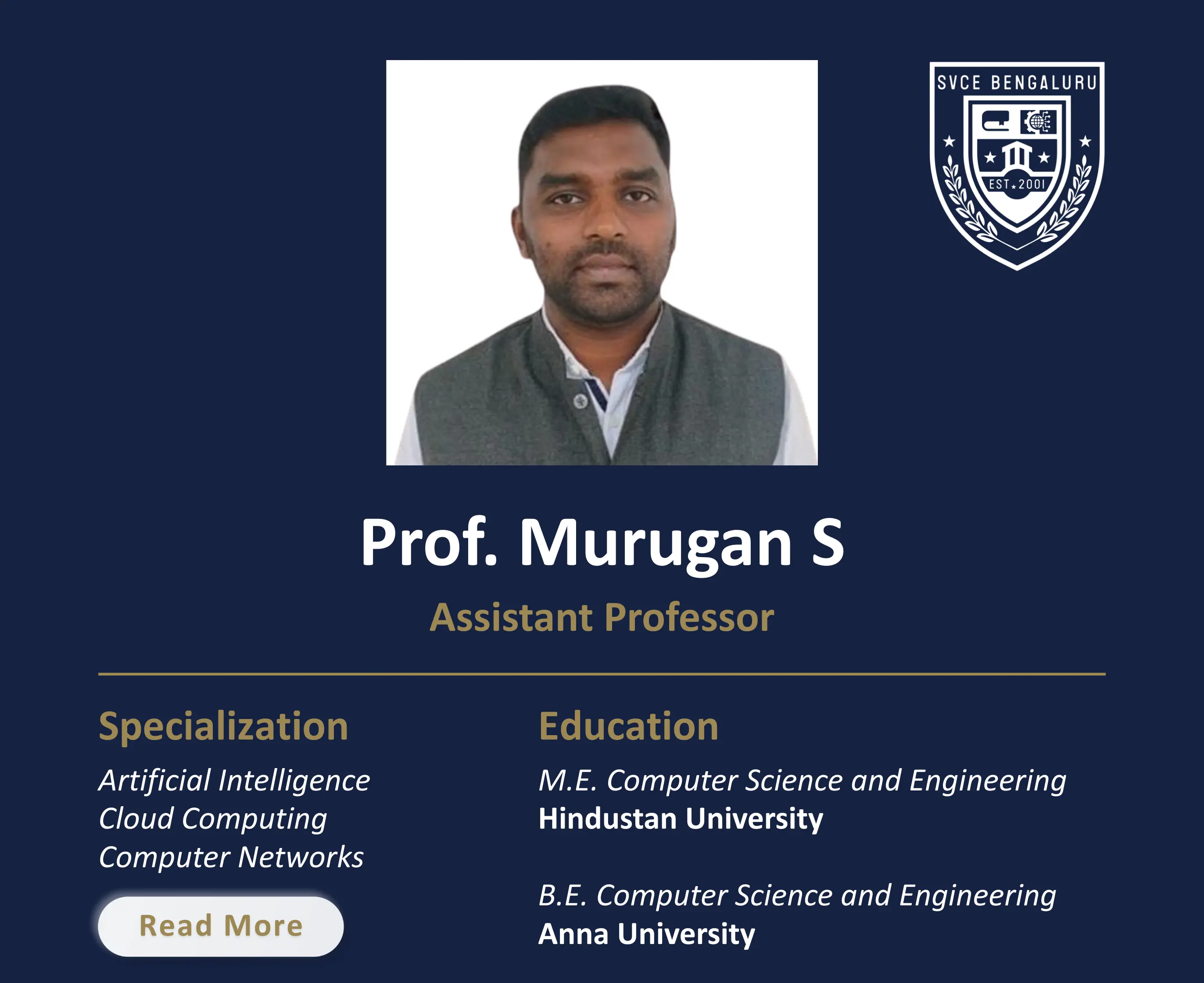 SVCE BENGALURU
EST 2001

Prof. Murugan S
Assistant Professor

Specialization
Artificial Intelligence
Cloud Computing
Computer Networks

Read More

Education
M.E. Computer Science and Engineering
Hindustan University

B.E. Computer Science and Engineering
Anna University